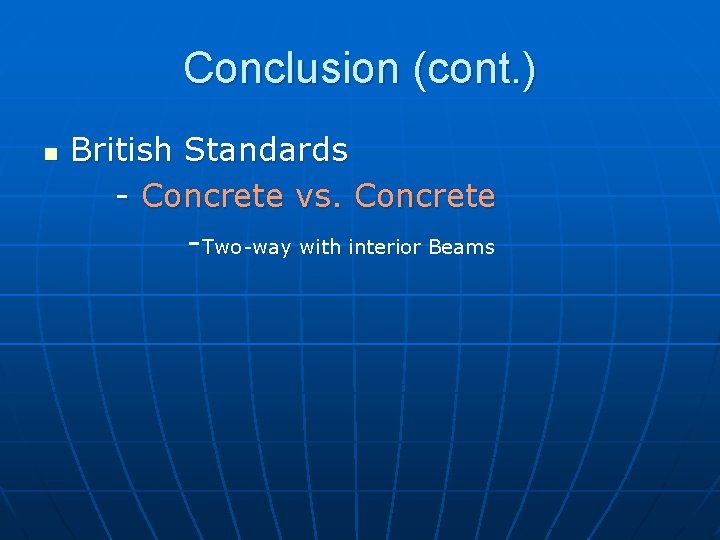 Conclusion (cont.)

British Standards

- Concrete vs. Concrete

-Two-way with interior Beams